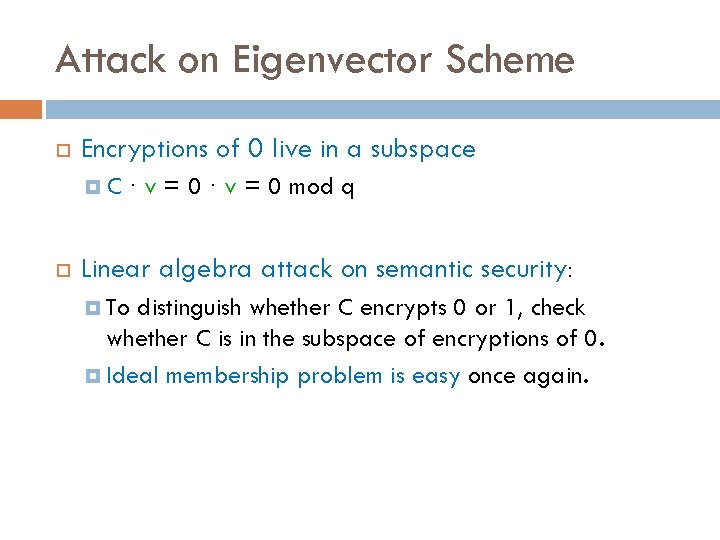 Attack on Eigenvector Scheme

Encryptions of 0 live in a subspace

$C \cdot v = 0 \cdot v = 0 \bmod q$

Linear algebra attack on semantic security:

To distinguish whether C encrypts 0 or 1, check whether C is in the subspace of encryptions of 0.

Ideal membership problem is easy once again.